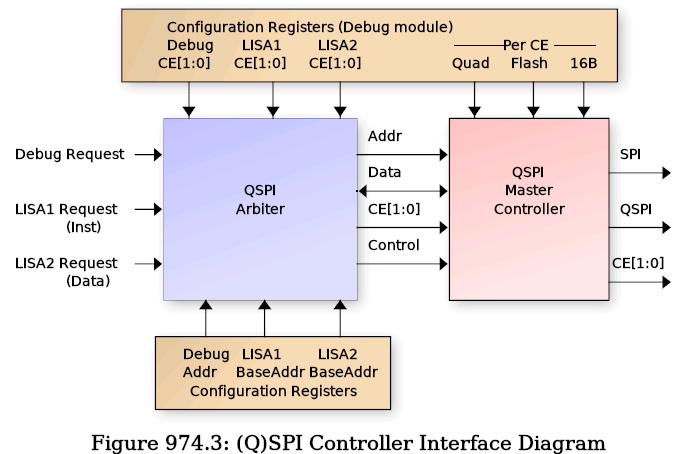 Configuration Registers (Debug module)
Debug CE[1:0]
LISA1 CE[1:0]
LISA2 CE[1:0]
Per CE
Quad
Flash
16B

Debug Request
LISA1 Request (Inst)
LISA2 Request (Data)

QSPI Arbiter

Addr
Data
CE[1:0]
Control

QSPI Master Controller

SPI
QSPI
CE[1:0]

Debug Addr
LISA1 BaseAddr
LISA2 BaseAddr
Configuration Registers

Figure 974.3: (Q)SPI Controller Interface Diagram